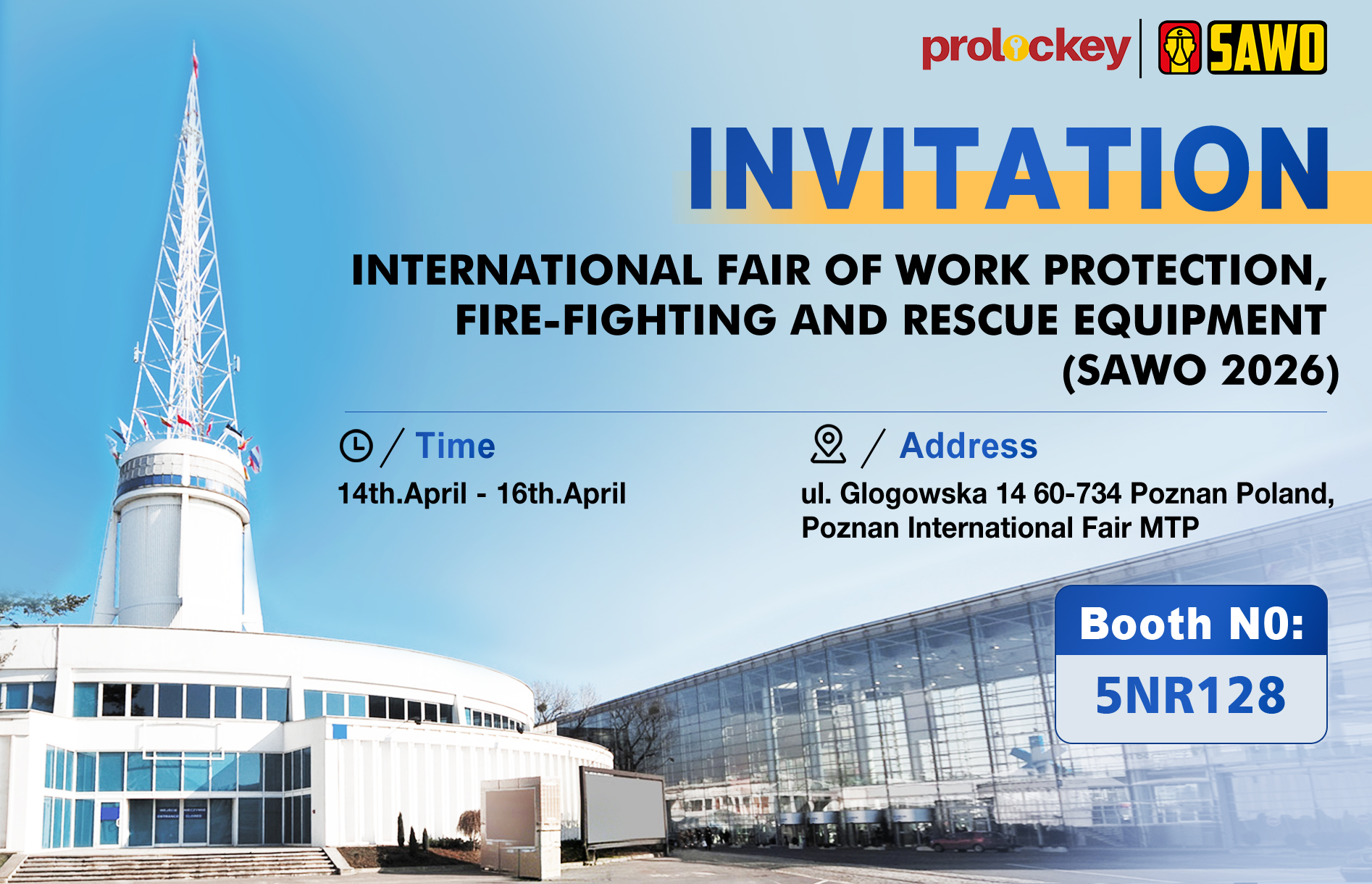 prolockey | SAWO

INVITATION

INTERNATIONAL FAIR OF WORK PROTECTION, FIRE-FIGHTING AND RESCUE EQUIPMENT (SAWO 2026)

/ Time
14th.April - 16th.April

/ Address
ul. Glogowska 14 60-734 Poznan Poland, Poznan International Fair MTP

Booth N0:
5NR128